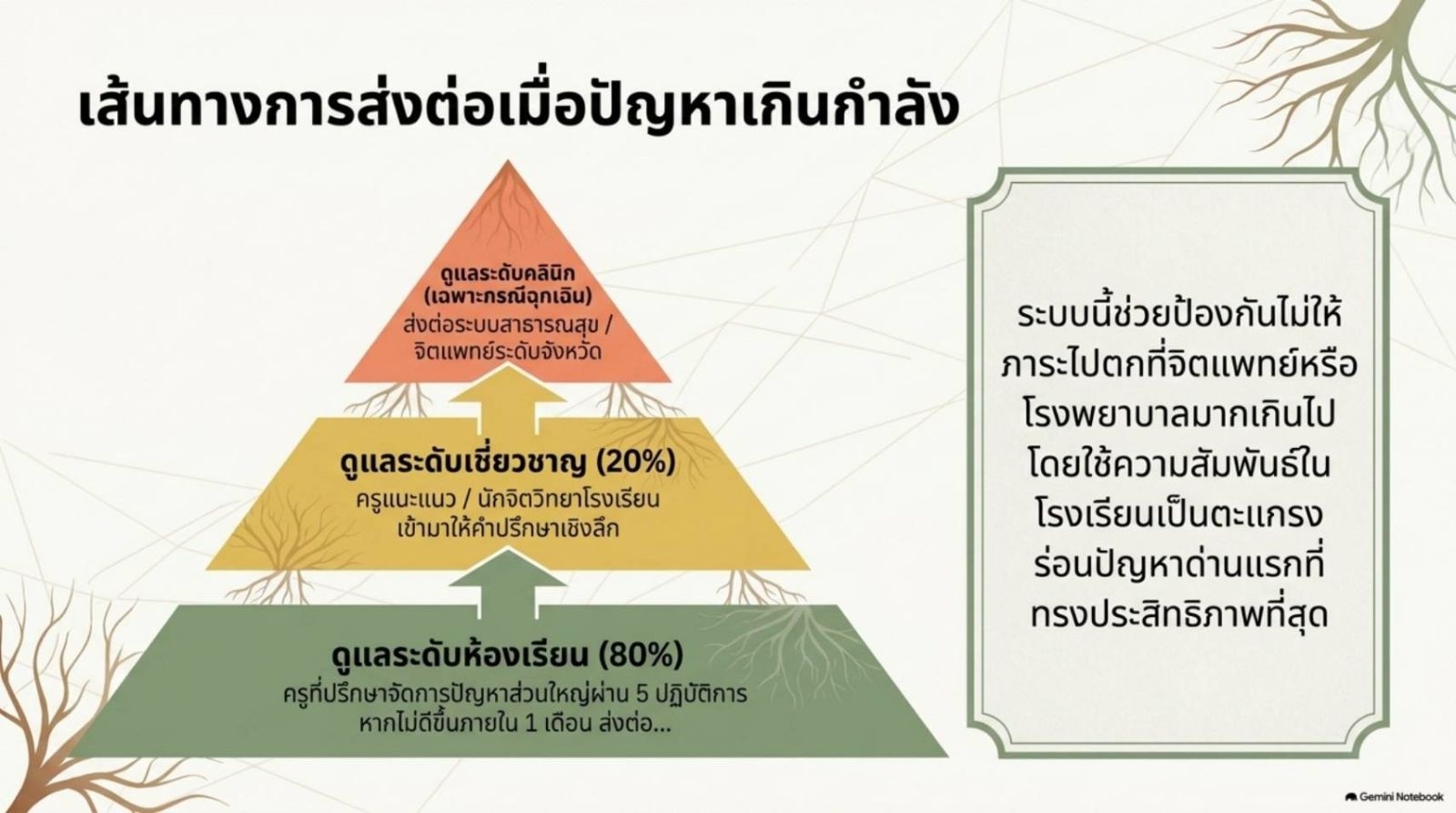 เส้นทางการส่งต่อเมื่อปัญหาเกินกำลัง

ดูแลระดับคลินิก (เฉพาะกรณีฉุกเฉิน)
ส่งต่อระบบสาธารณสุข / จิตแพทย์ระดับจังหวัด

ดูแลระดับเชี่ยวชาญ (20%)
ครูแนะแนว / นักจิตวิทยาโรงเรียน เข้ามาให้คำปรึกษาเชิงลึก

ดูแลระดับห้องเรียน (80%)
ครูที่ปรึกษาจัดการปัญหาส่วนใหญ่ผ่าน 5 ปฏิบัติการ หากไม่ดีขึ้นภายใน 1 เดือน ส่งต่อ...

ระบบนี้ช่วยป้องกันไม่ให้ภาระไปตกที่จิตแพทย์หรือโรงพยาบาลมากเกินไป โดยใช้ความสัมพันธ์ในโรงเรียนเป็นตะแกรงร่อนปัญหาด่านแรกที่ทรงประสิทธิภาพที่สุด

Gemini Notebook